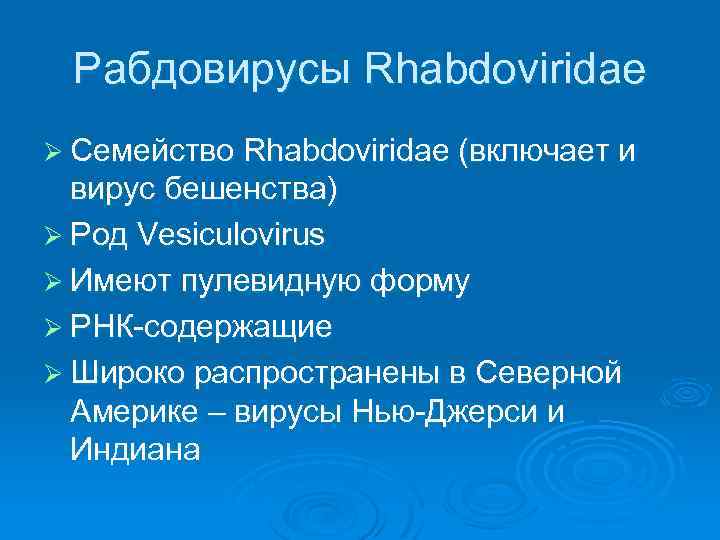 Рабдовирусы Rhabdoviridae

➢ Семейство Rhabdoviridae (включает и вирус бешенства)

➢ Род Vesiculovirus

➢ Имеют пулевидную форму

➢ РНК-содержащие

➢ Широко распространены в Северной Америке – вирусы Нью-Джерси и Индиана